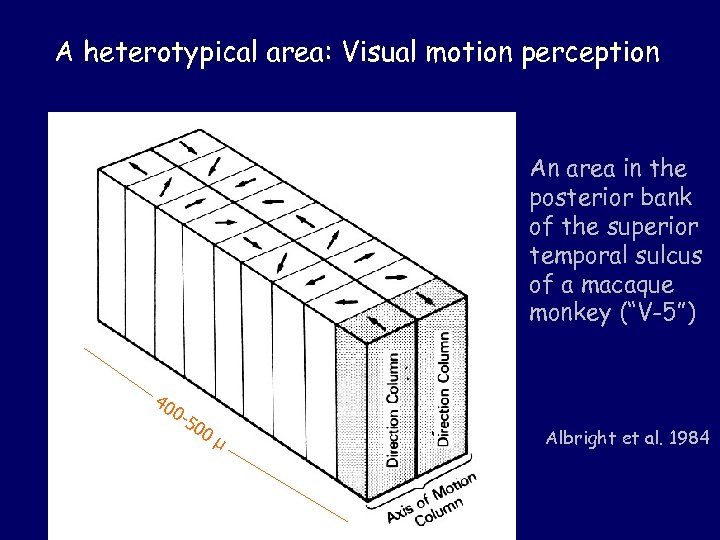 A heterotypical area: Visual motion perception

400-500 μ

Direction Column

Direction Column

Axis of Motion Column

An area in the posterior bank of the superior temporal sulcus of a macaque monkey ("V-5")

Albright et al. 1984